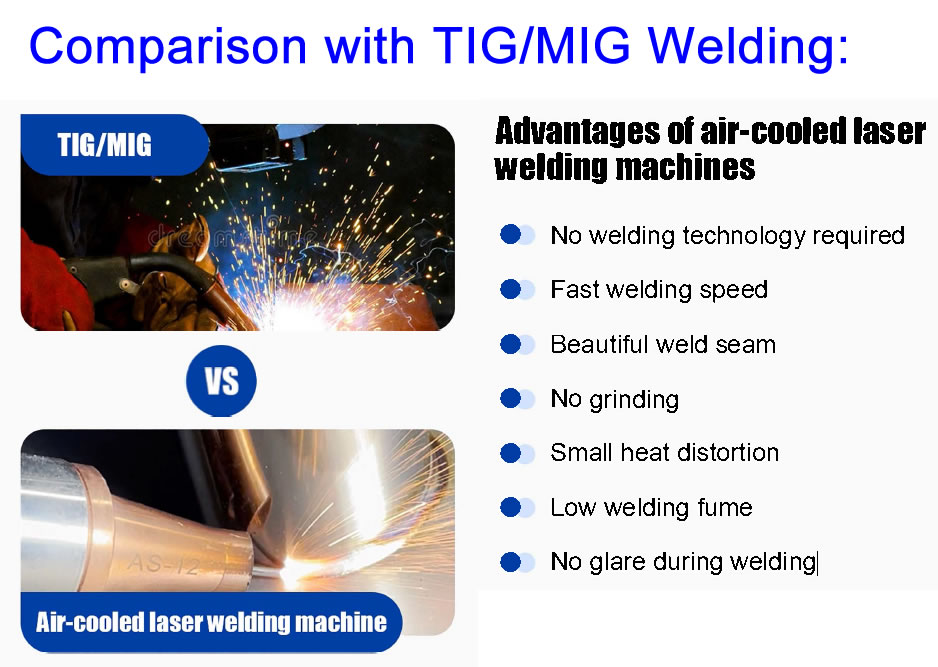 Comparison with TIG/MIG Welding:

TIG/MIG

dreamstime

VS

AS-12

Air-cooled laser welding machine

Advantages of air-cooled laser welding machines

No welding technology required

Fast welding speed

Beautiful weld seam

No grinding

Small heat distortion

Low welding fume

No glare during welding